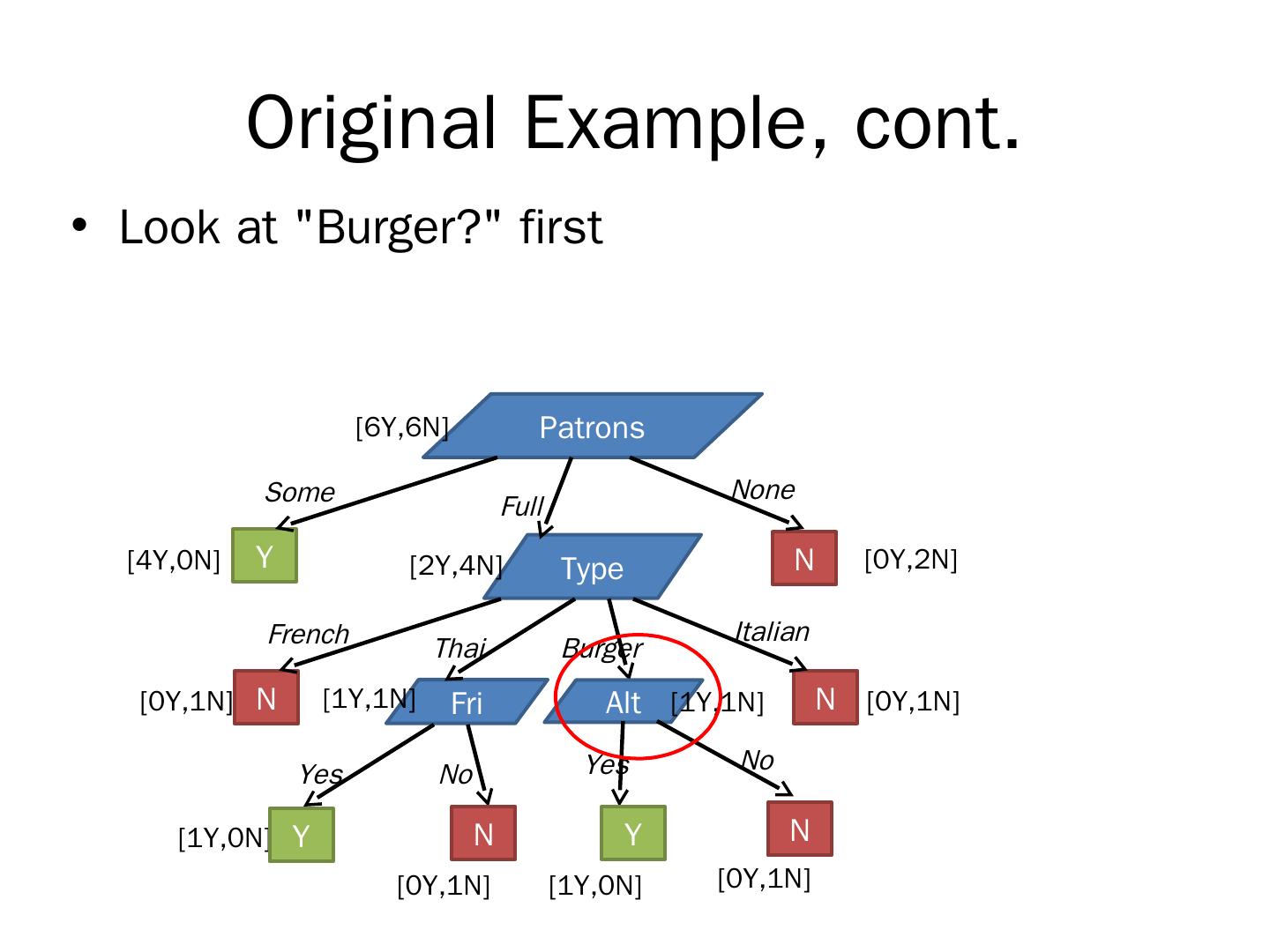 Original Example, cont.

• Look at "Burger?" first

[6Y,6N] Patrons

Some

Full

None

[4Y,0N] Y

[2Y,4N] Type

N [0Y,2N]

French

Thai

Burger

Italian

[0Y,1N] N

[1Y,1N] Fri

Alt [1Y,1N]

N [0Y,1N]

Yes

No

Yes

No

[1Y,0N] Y

N

Y

N

[0Y,1N]

[1Y,0N]

[0Y,1N]